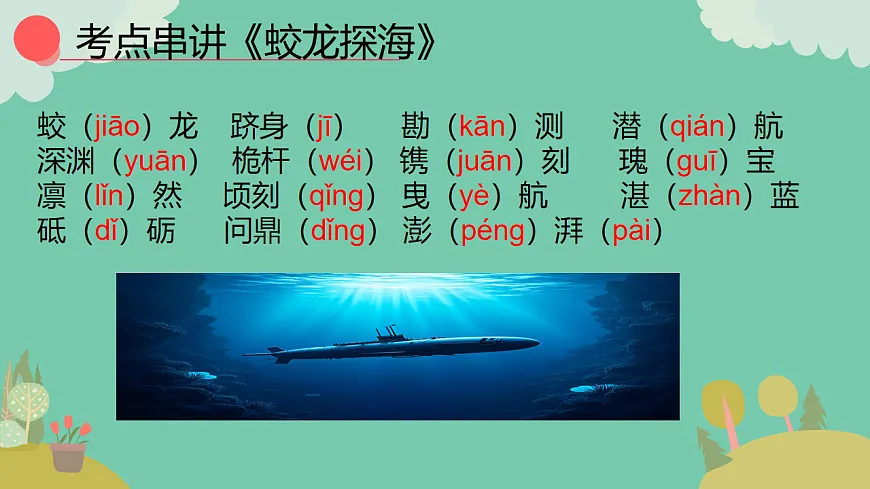 考点串讲《蛟龙探海》

蛟（jiāo）龙　跻身（jī）　勘（kān）测　潜（qián）航
深渊（yuān）　桅杆（wéi）　镌（juān）刻　瑰（guī）宝
凛（lǐn）然　顷刻（qǐng）　曳（yè）航　湛（zhàn）蓝
砥（dǐ）砺　问鼎（dǐng）　澎（péng）湃（pài）